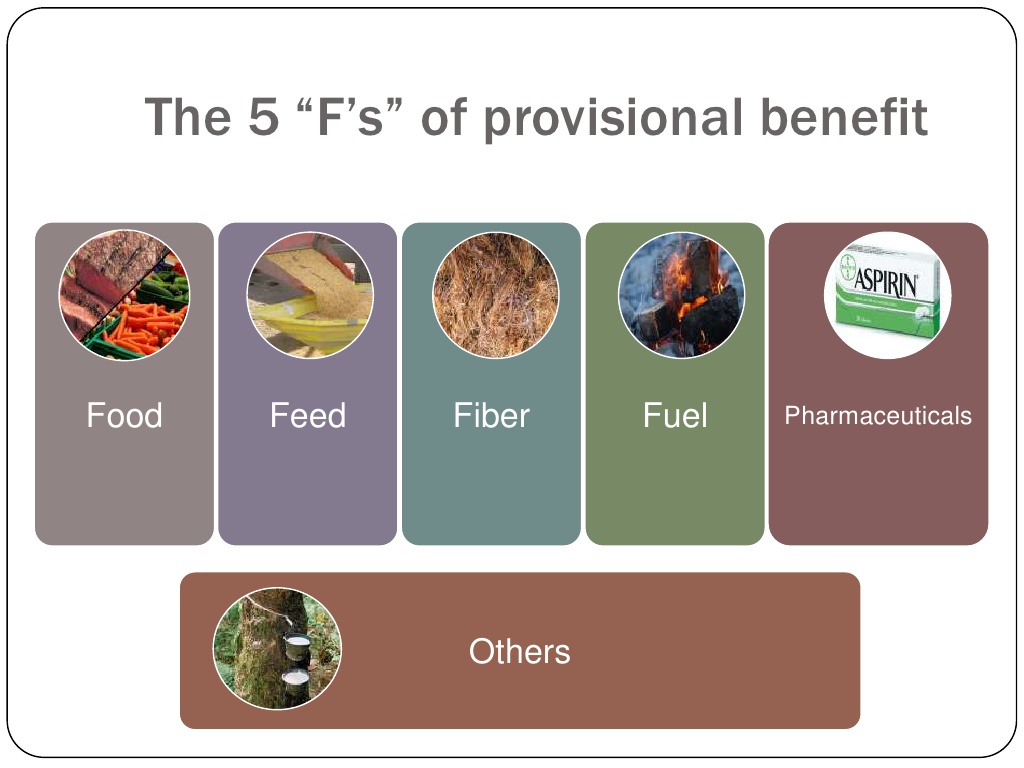 The 5 “F’s” of provisional benefit

Food

Feed

Fiber

Fuel

ASPIRIN

Pharmaceuticals

Others